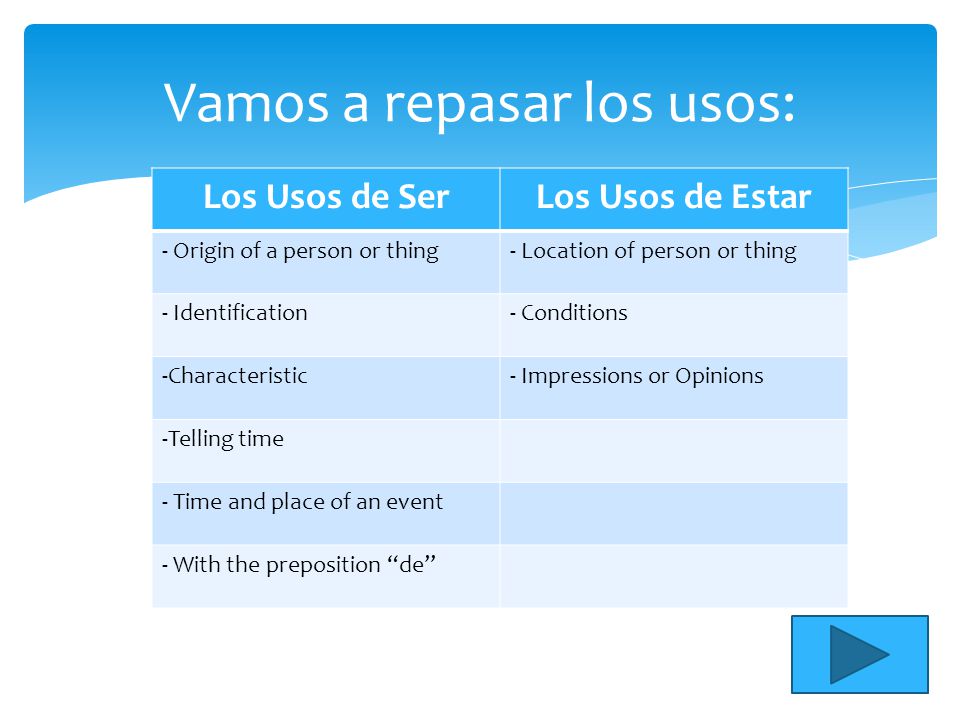 Vamos a repasar los usos:

| Los Usos de Ser | Los Usos de Estar |
|---|---|
| - Origin of a person or thing | - Location of person or thing |
| - Identification | - Conditions |
| -Characteristic | - Impressions or Opinions |
| -Telling time | |
| - Time and place of an event | |
| - With the preposition “de” | |